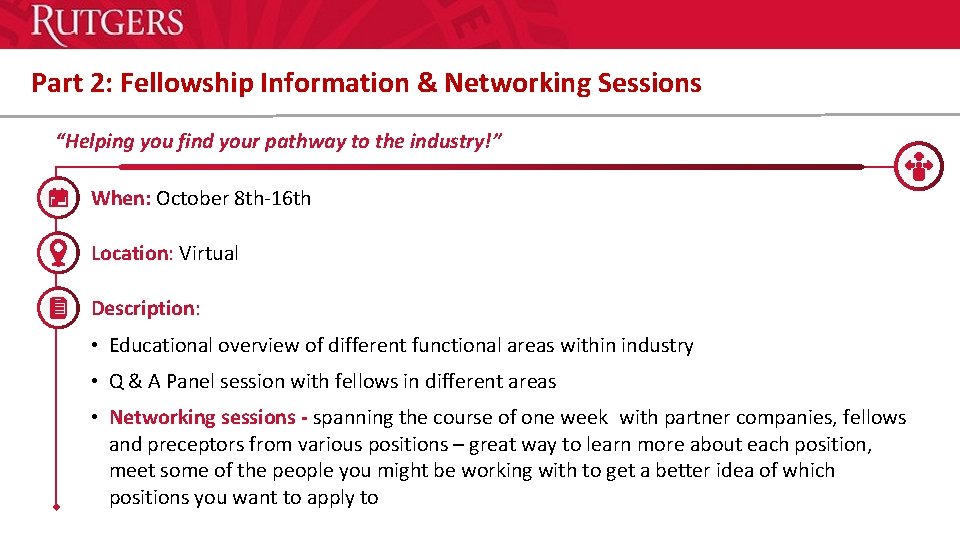 RUTGERS

Part 2: Fellowship Information & Networking Sessions

"Helping you find your pathway to the industry!"

When: October 8th-16th

Location: Virtual

Description:

• Educational overview of different functional areas within industry

• Q & A Panel session with fellows in different areas

• Networking sessions - spanning the course of one week with partner companies, fellows and preceptors from various positions – great way to learn more about each position, meet some of the people you might be working with to get a better idea of which positions you want to apply to